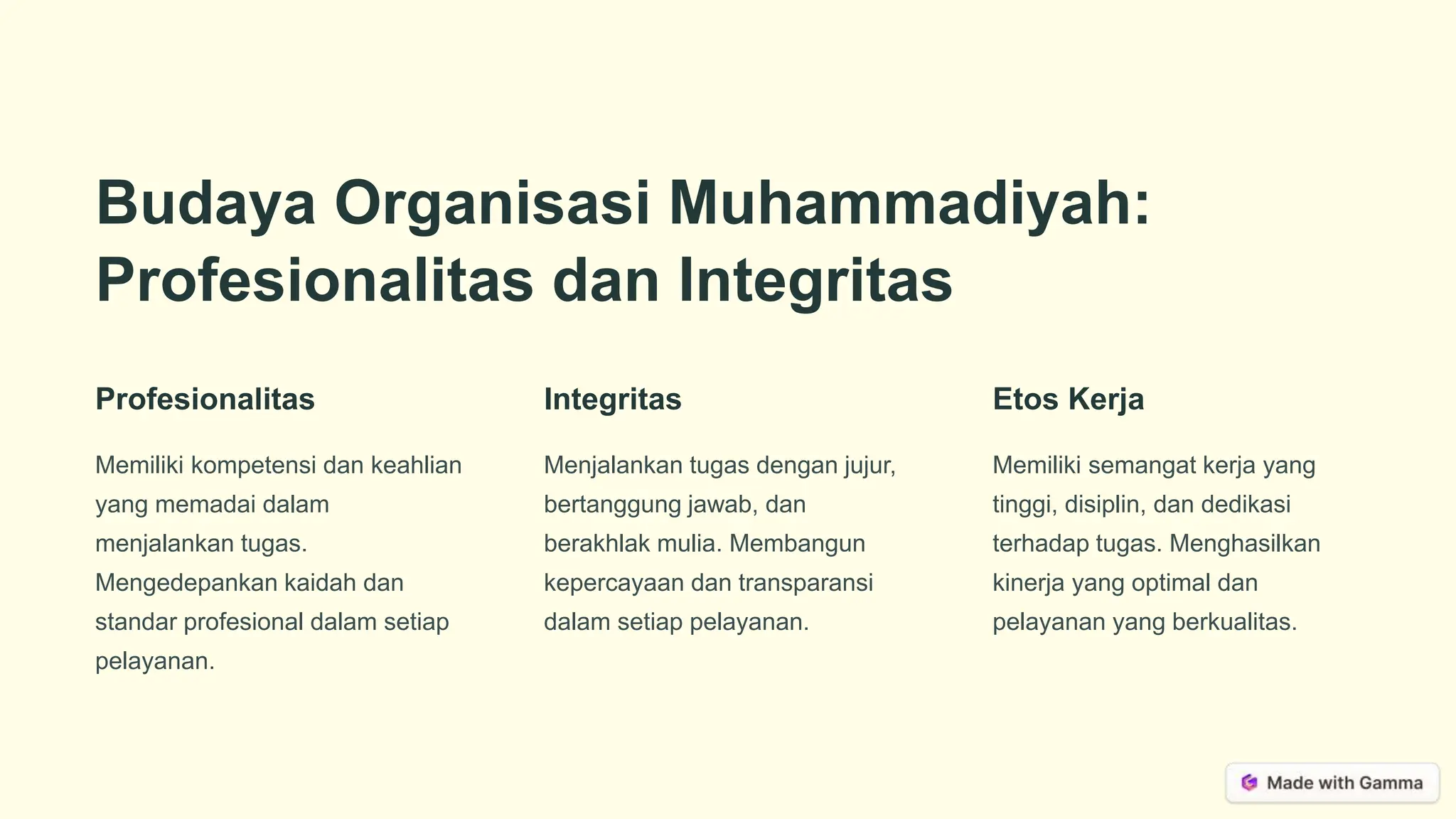 Budaya Organisasi Muhammadiyah: Profesionalitas dan Integritas

Profesionalitas

Memiliki kompetensi dan keahlian yang memadai dalam menjalankan tugas. Mengedepankan kaidah dan standar profesional dalam setiap pelayanan.

Integritas

Menjalankan tugas dengan jujur, bertanggung jawab, dan berakhlak mulia. Membangun kepercayaan dan transparansi dalam setiap pelayanan.

Etos Kerja

Memiliki semangat kerja yang tinggi, disiplin, dan dedikasi terhadap tugas. Menghasilkan kinerja yang optimal dan pelayanan yang berkualitas.

Made with Gamma